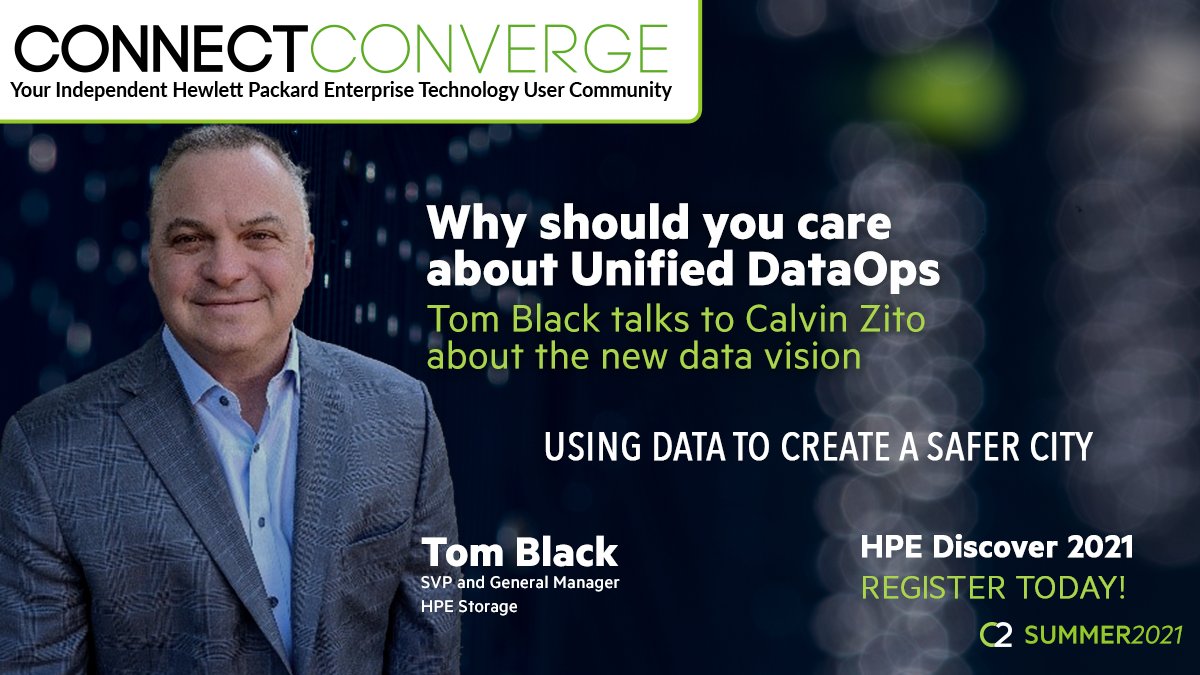 CONNECTCONVERGE
Your Independent Hewlett Packard Enterprise Technology User Community

Why should you care about Unified DataOps
Tom Black talks to Calvin Zito about the new data vision

USING DATA TO CREATE A SAFER CITY

Tom Black
SVP and General Manager
HPE Storage

HPE Discover 2021
REGISTER TODAY!

C2 SUMMER2021